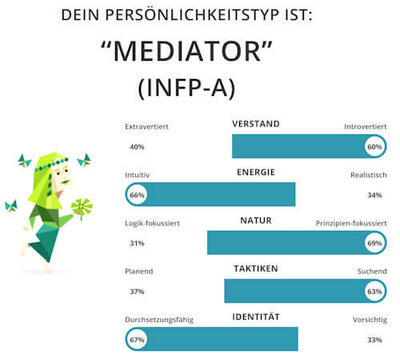 DEIN PERSÖNLICHKEITSTYP IST:

“MEDIATOR”
(INFP-A)

Extravertiert
VERSTAND
Introvertiert
40%
60%

Intuitiv
ENERGIE
Realistisch
66%
34%

Logik-fokussiert
NATUR
Prinzipien-fokussiert
31%
69%

Planend
TAKTIKEN
Suchend
37%
63%

Durchsetzungsfähig
IDENTITÄT
Vorsichtig
67%
33%